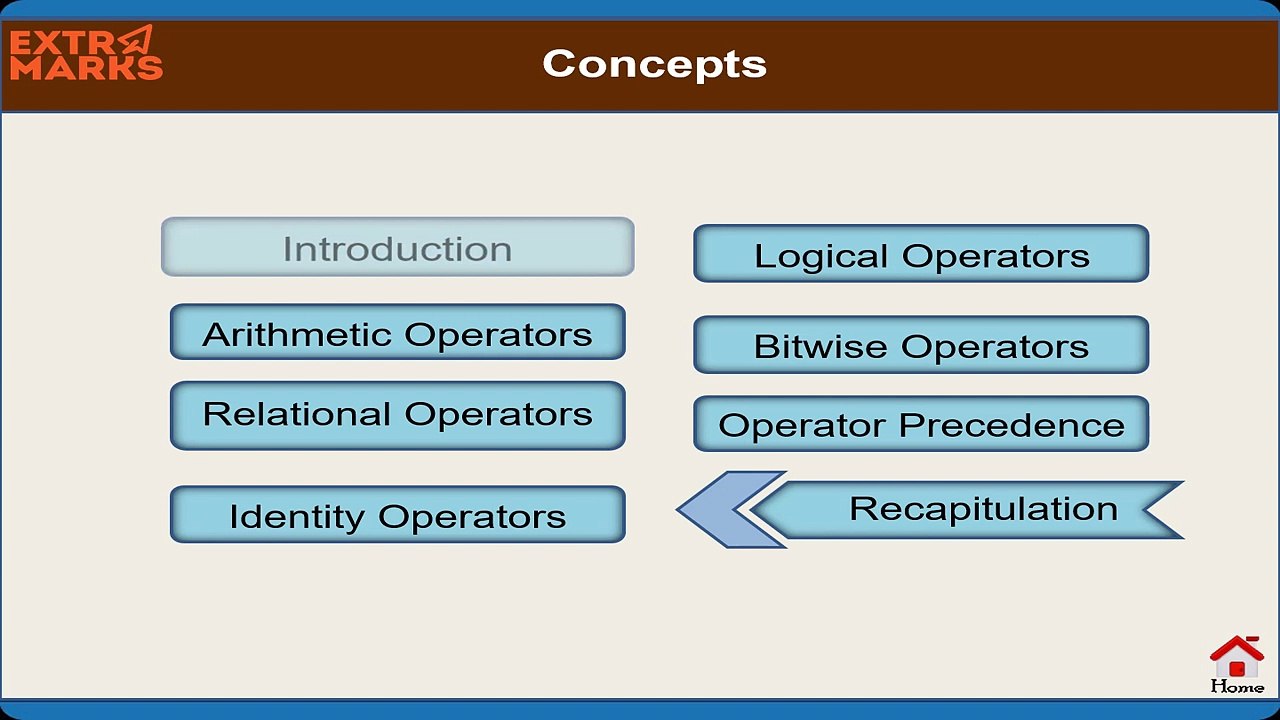 EXTRA MARKS

Concepts

Introduction

Arithmetic Operators

Relational Operators

Identity Operators

Logical Operators

Bitwise Operators

Operator Precedence

Recapitulation

Home